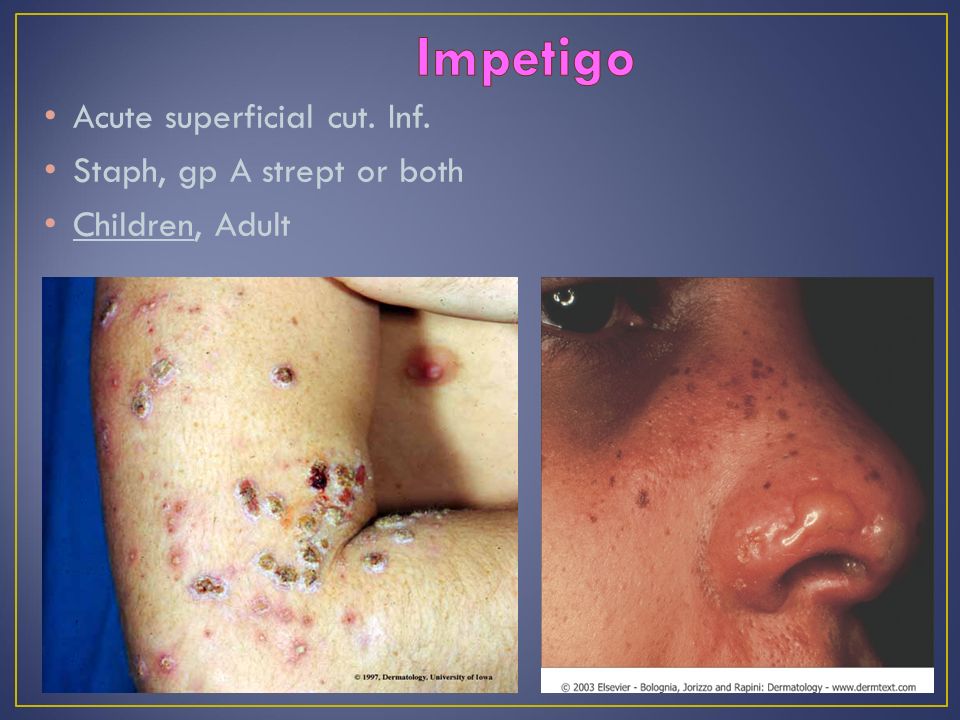 Impetigo

• Acute superficial cut. Inf.
• Staph, gp A strept or both
• Children, Adult

© 1997, Dermatology, University of Iowa

© 2003 Elsevier - Bolognia, Jorizzo and Rapini: Dermatology - www.dermtext.com